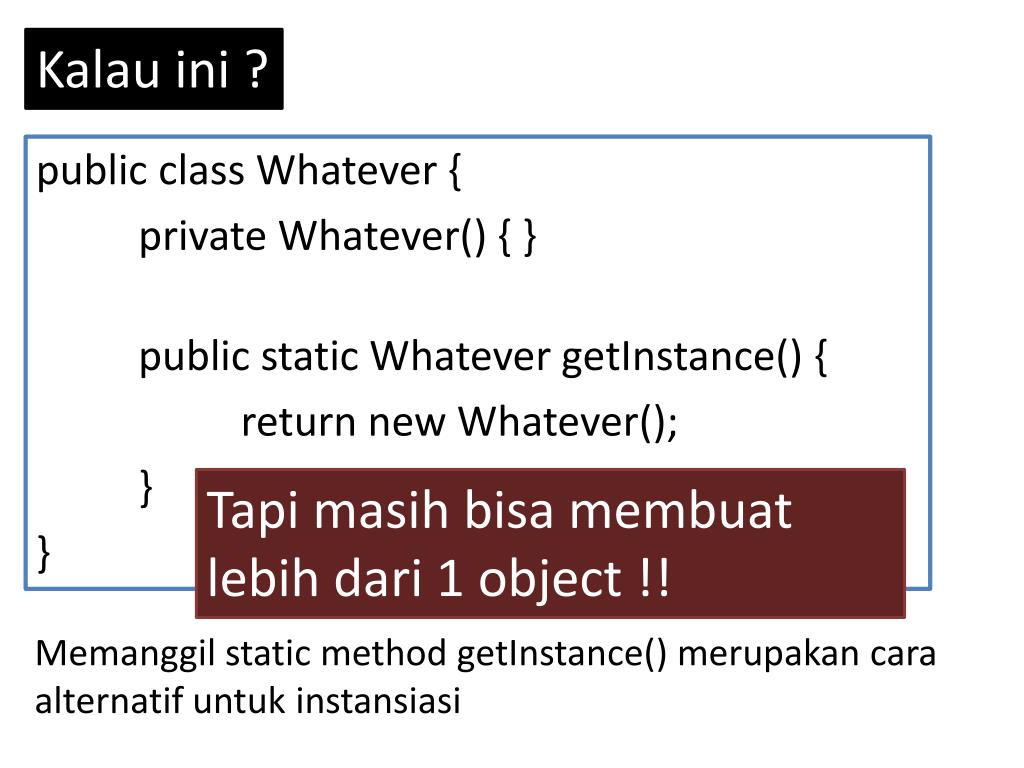 Kalau ini ?

public class Whatever {
private Whatever() { }

public static Whatever getInstance() {
return new Whatever();
}
}

Tapi masih bisa membuat lebih dari 1 object !!

Memanggil static method getInstance() merupakan cara alternatif untuk instansiasi